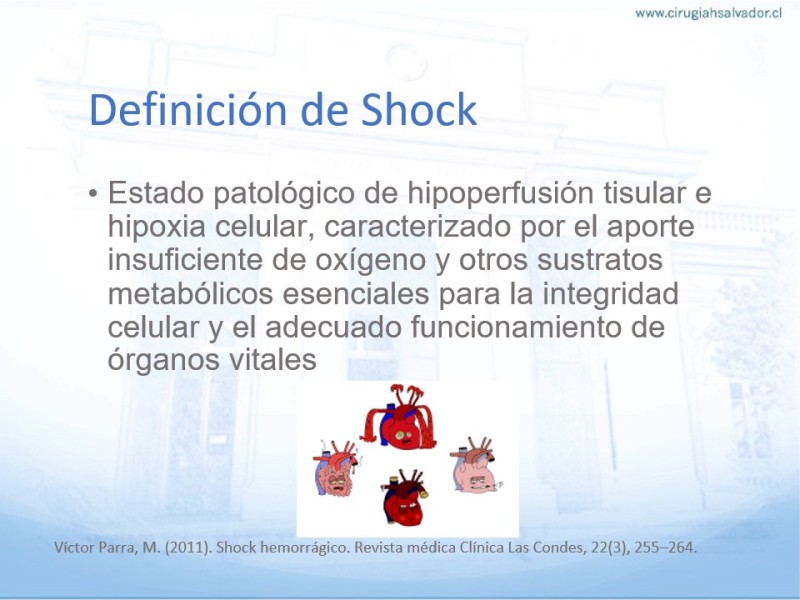 www.cirugiahsalvador.cl

Definición de Shock

• Estado patológico de hipoperfusión tisular e hipoxia celular, caracterizado por el aporte insuficiente de oxígeno y otros sustratos metabólicos esenciales para la integridad celular y el adecuado funcionamiento de órganos vitales

Víctor Parra, M. (2011). Shock hemorrágico. Revista médica Clínica Las Condes, 22(3), 255–264.